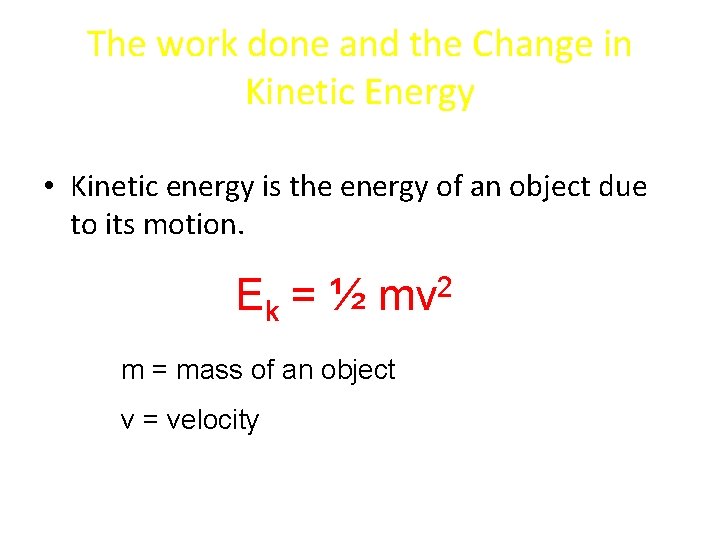 The work done and the Change in Kinetic Energy

• Kinetic energy is the energy of an object due to its motion.

$E_k = \frac{1}{2} mv^2$

m = mass of an object

v = velocity